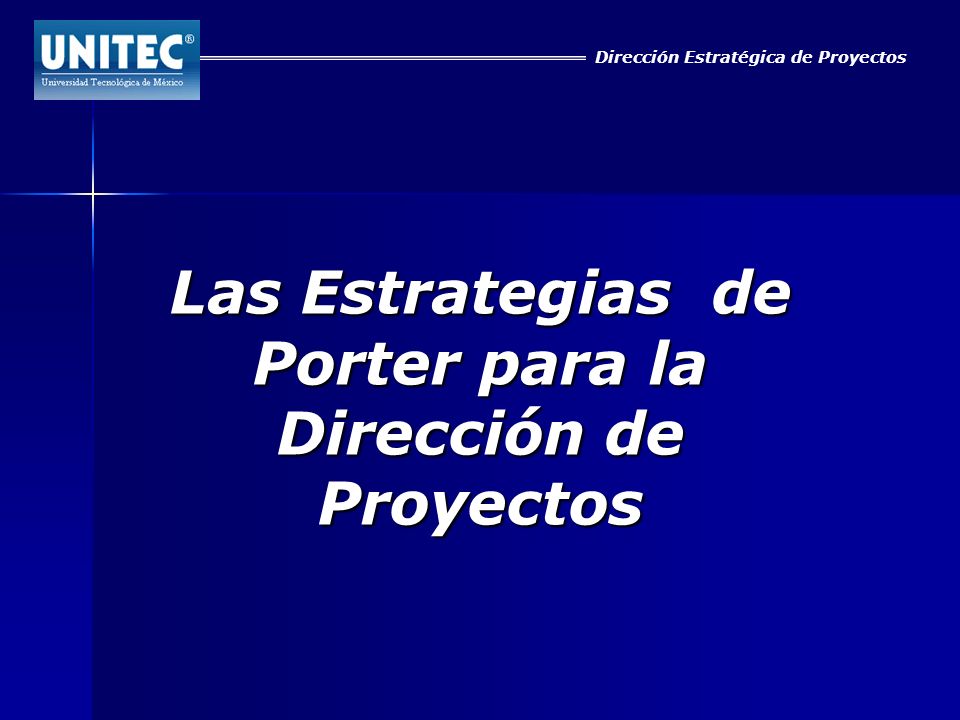 UNITEC®
Universidad Tecnológica de México

Dirección Estratégica de Proyectos

Las Estrategias de Porter para la Dirección de Proyectos